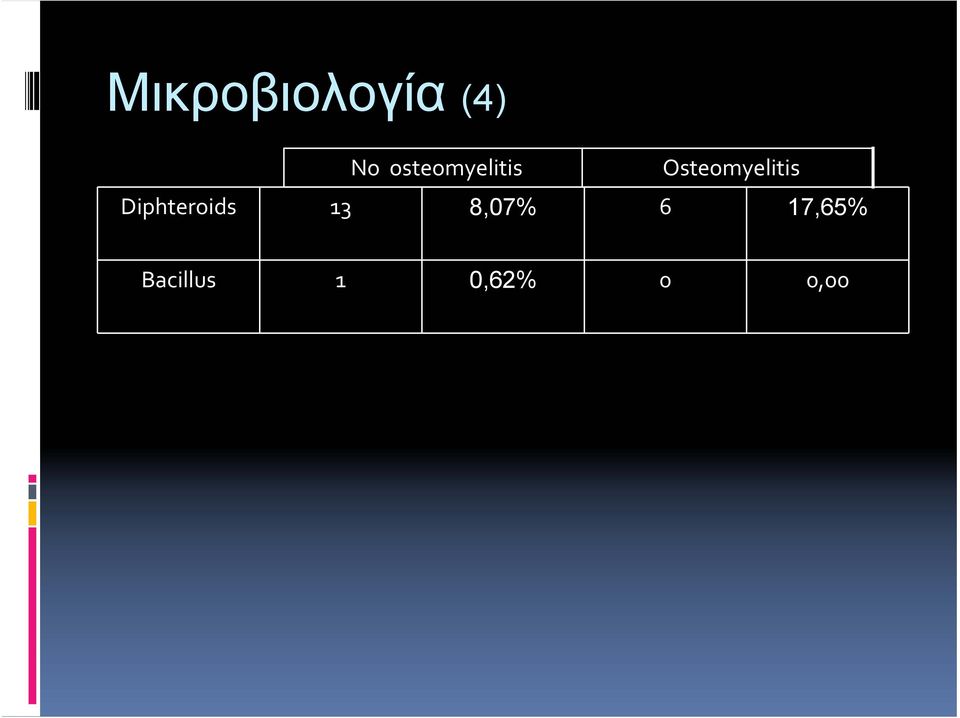 Μικροβιολογία (4)

| | No osteomyelitis | | Osteomyelitis | |
|---|---|---|---|---|
| Diphteroids | 13 | 8,07% | 6 | 17,65% |
| Bacillus | 1 | 0,62% | 0 | 0,00 |